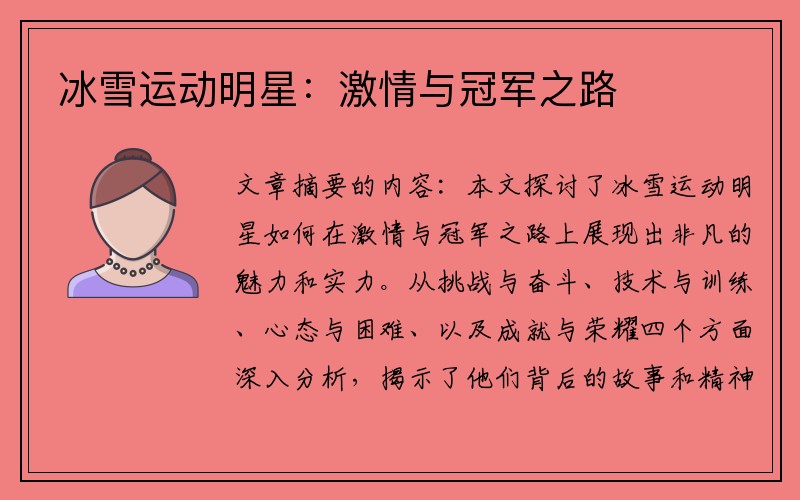 冰雪运动明星：激情与冠军之路

文章摘要的内容：本文探讨了冰雪运动明星如何在激情与冠军之路上展现出非凡的魅力和实力。从挑战与奋斗、技术与训练、心态与困难、以及成就与荣耀四个方面深入分析，揭示了他们背后的故事和精神